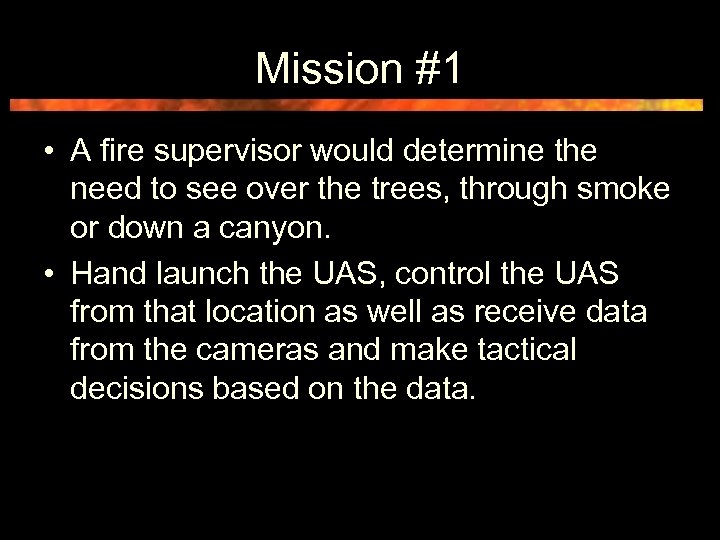 Mission #1

• A fire supervisor would determine the need to see over the trees, through smoke or down a canyon.
• Hand launch the UAS, control the UAS from that location as well as receive data from the cameras and make tactical decisions based on the data.